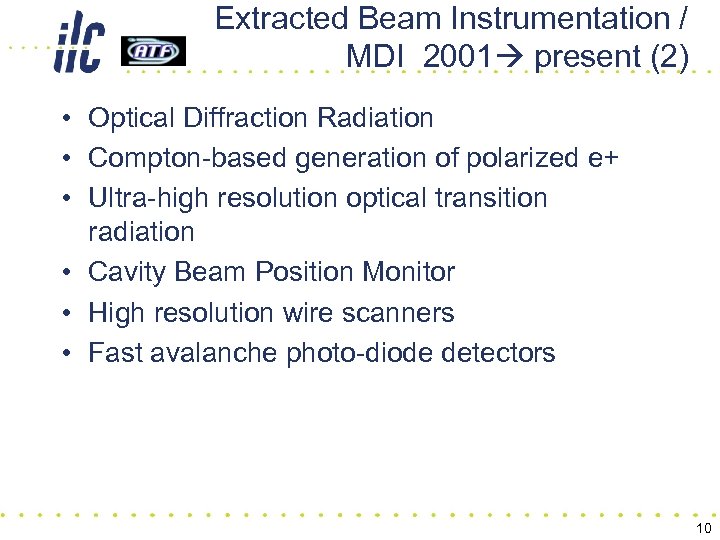 ilc ATF

Extracted Beam Instrumentation / MDI 2001→ present (2)

• Optical Diffraction Radiation
• Compton-based generation of polarized e+
• Ultra-high resolution optical transition radiation
• Cavity Beam Position Monitor
• High resolution wire scanners
• Fast avalanche photo-diode detectors

10